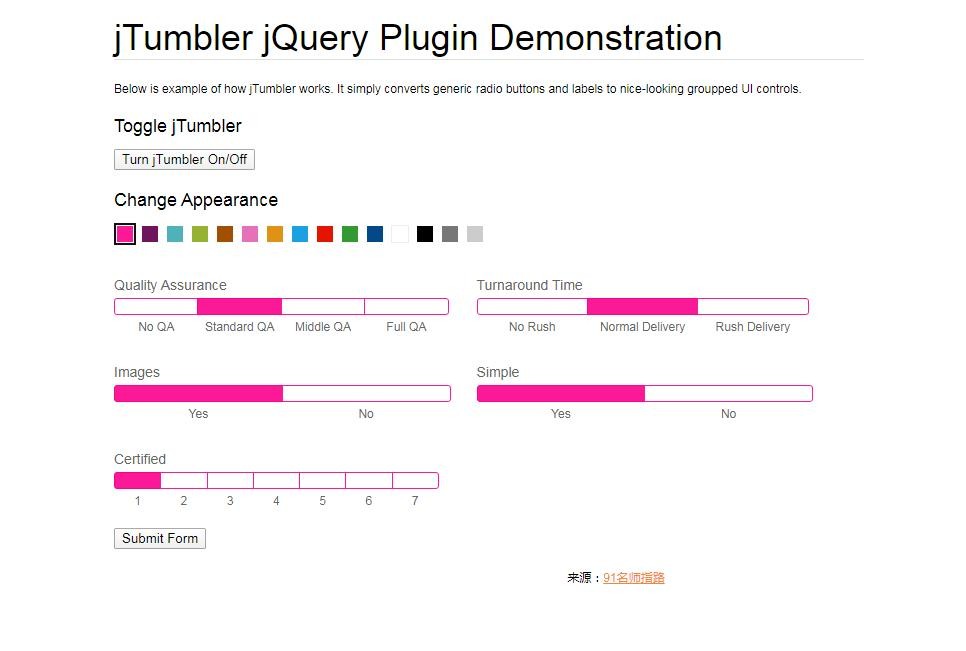 jTumbler jQuery Plugin Demonstration

Below is example of how jTumbler works. It simply converts generic radio buttons and labels to nice-looking groupped UI controls.

Toggle jTumbler

Turn jTumbler On/Off

Change Appearance

Quality Assurance

No QA Standard QA Middle QA Full QA

Turnaround Time

No Rush Normal Delivery Rush Delivery

Images

Yes No

Simple

Yes No

Certified

1 2 3 4 5 6 7

Submit Form

来源：91名师指路